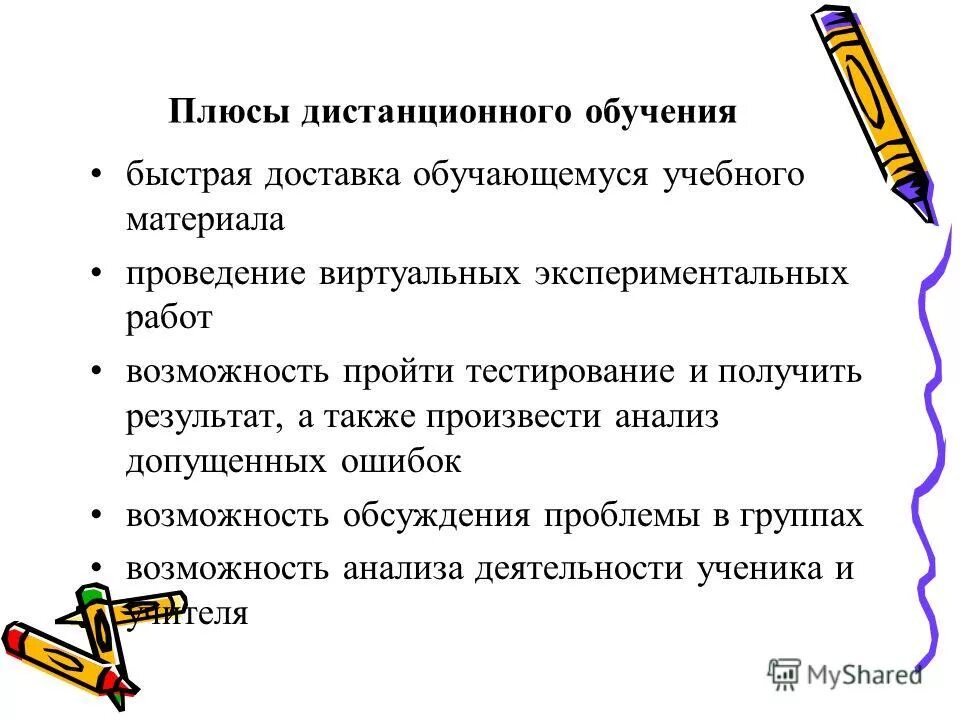 Плюсы дистанционного обучения

• быстрая доставка обучающемуся учебного материала

• проведение виртуальных экспериментальных работ

• возможность пройти тестирование и получить результат, а также произвести анализ допущенных ошибок

• возможность обсуждения проблемы в группах

• возможность анализа деятельности ученика и учителя

MyShared